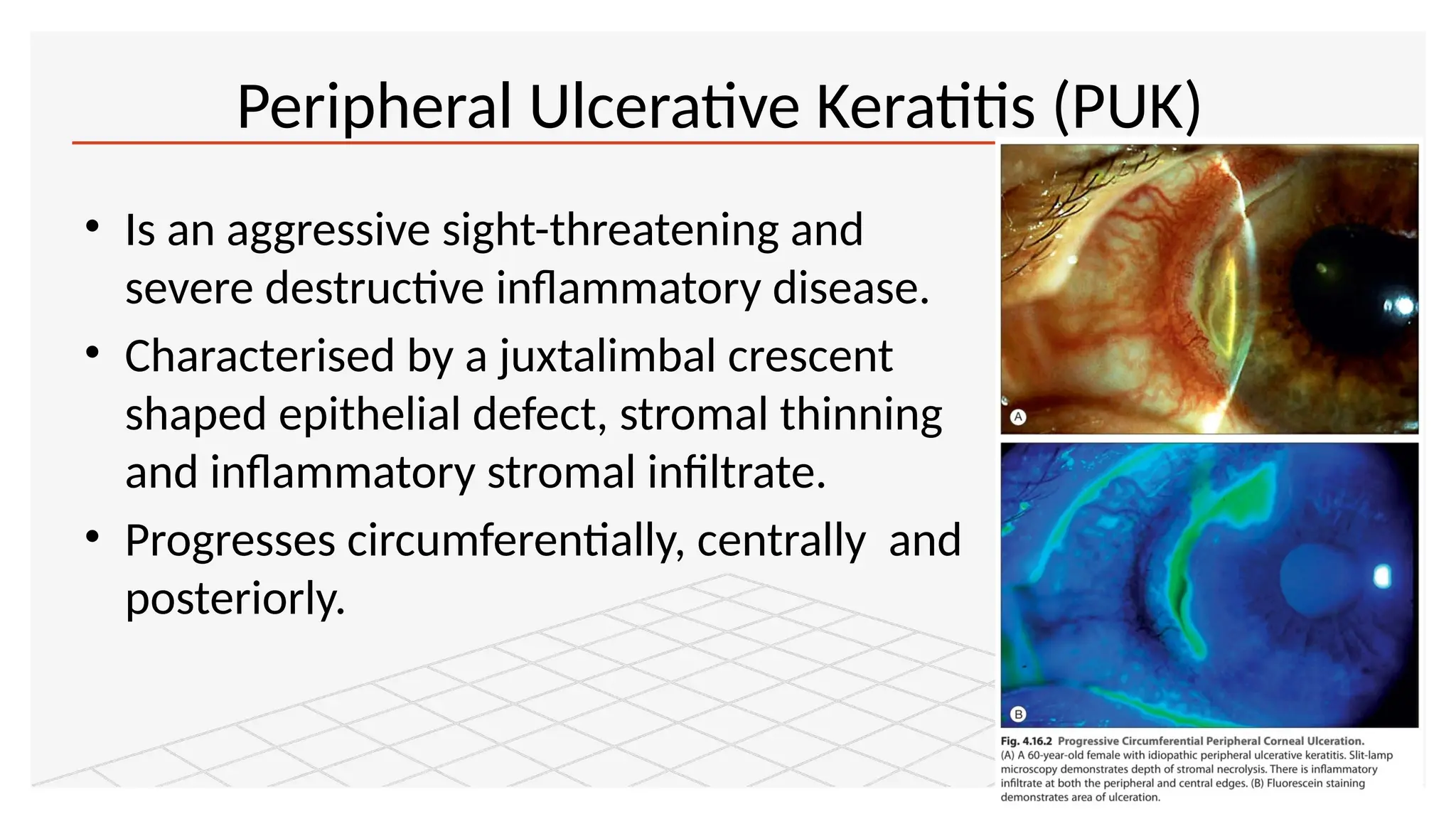 Peripheral Ulcerative Keratitis (PUK)

• Is an aggressive sight-threatening and severe destructive inflammatory disease.

• Characterised by a juxtalimbal crescent shaped epithelial defect, stromal thinning and inflammatory stromal infiltrate.

• Progresses circumferentially, centrally  and posteriorly.

A

B

Fig. 4.16.2 Progressive Circumferential Peripheral Corneal Ulceration. (A) A 60-year-old female with idiopathic peripheral ulcerative keratitis. Slit-lamp microscopy demonstrates depth of stromal necrolysis. There is inflammatory infiltrate at both the peripheral and central edges. (B) Fluorescein staining demonstrates area of ulceration.